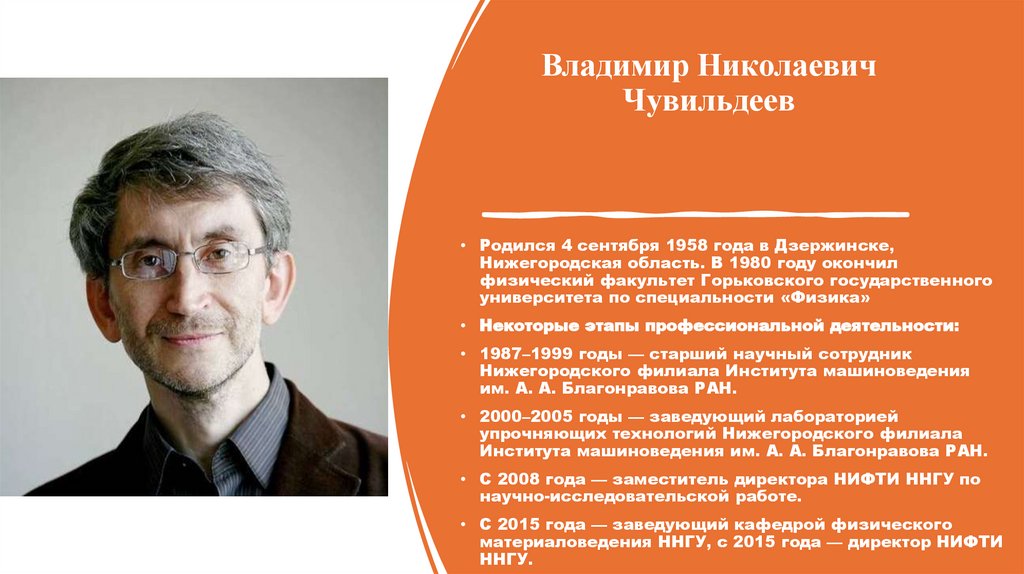 Владимир Николаевич Чувильдеев

• Родился 4 сентября 1958 года в Дзержинске, Нижегородская область. В 1980 году окончил физический факультет Горьковского государственного университета по специальности «Физика»

• Некоторые этапы профессиональной деятельности:

• 1987–1999 годы — старший научный сотрудник Нижегородского филиала Института машиноведения им. А. А. Благонравова РАН.

• 2000–2005 годы — заведующий лабораторией упрочняющих технологий Нижегородского филиала Института машиноведения им. А. А. Благонравова РАН.

• С 2008 года — заместитель директора НИФТИ ННГУ по научно-исследовательской работе.

• С 2015 года — заведующий кафедрой физического материаловедения ННГУ, с 2015 года — директор НИФТИ ННГУ.